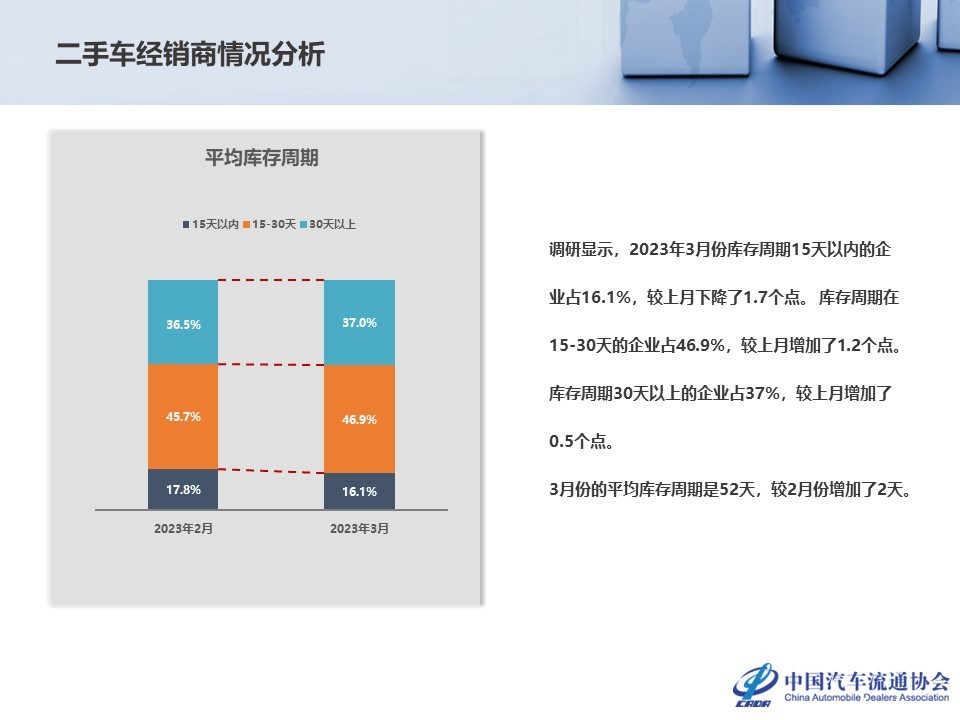 二手车经销商情况分析

平均库存周期

15天以内 15-30天 30天以上

36.5%
45.7%
17.8%

37.0%
46.9%
16.1%

2023年2月
2023年3月

调研显示，2023年3月份库存周期15天以内的企业占16.1%，较上月下降了1.7个点。库存周期在15-30天的企业占46.9%，较上月增加了1.2个点。库存周期30天以上的企业占37%，较上月增加了0.5个点。

3月份的平均库存周期是52天，较2月份增加了2天。

CADA
中国汽车流通协会
China Automobile Dealers Association